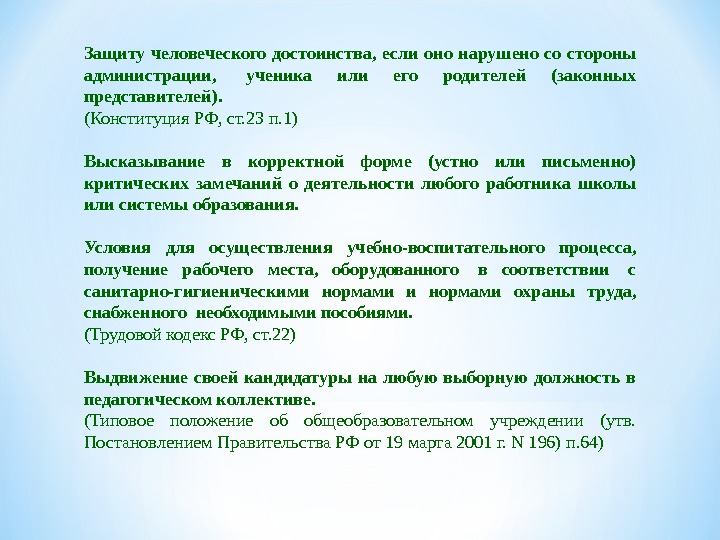 Защиту человеческого достоинства, если оно нарушено со стороны администрации, ученика или его родителей (законных представителей).
(Конституция РФ, ст.23 п.1)

Высказывание в корректной форме (устно или письменно) критических замечаний о деятельности любого работника школы или системы образования.

Условия для осуществления учебно-воспитательного процесса, получение рабочего места, оборудованного в соответствии с санитарно-гигиеническими нормами и нормами охраны труда, снабженного необходимыми пособиями.
(Трудовой кодекс РФ, ст.22)

Выдвижение своей кандидатуры на любую выборную должность в педагогическом коллективе.
(Типовое положение об общеобразовательном учреждении (утв. Постановлением Правительства РФ от 19 марта 2001 г. N 196) п.64)